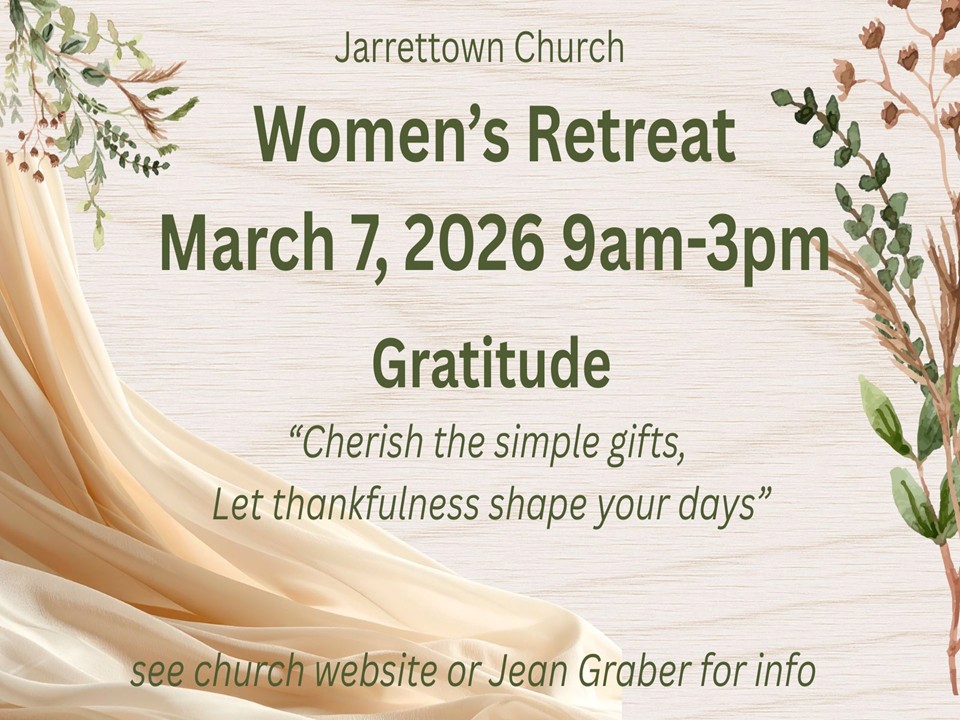 Jarrettown Church

Women’s Retreat

March 7, 2026 9am-3pm

Gratitude

“Cherish the simple gifts,
Let thankfulness shape your days”

see church website or Jean Graber for info